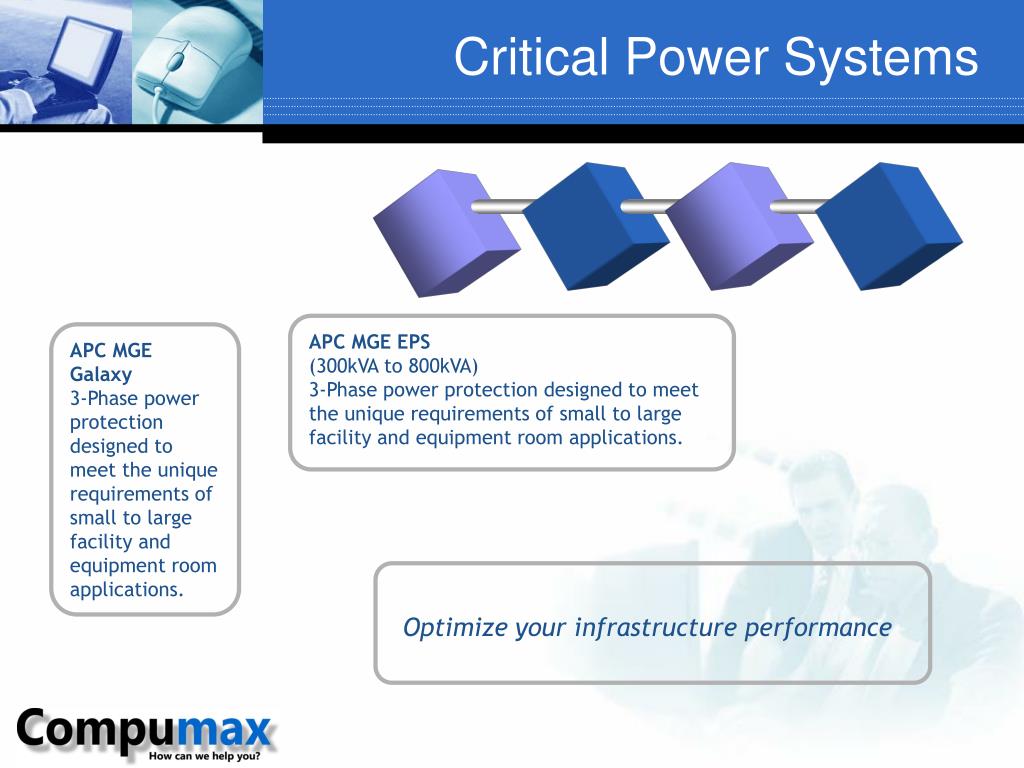 Critical Power Systems

APC MGE Galaxy
3-Phase power protection designed to meet the unique requirements of small to large facility and equipment room applications.

APC MGE EPS
(300kVA to 800kVA)
3-Phase power protection designed to meet the unique requirements of small to large facility and equipment room applications.

Optimize your infrastructure performance

Compumax
How can we help you?